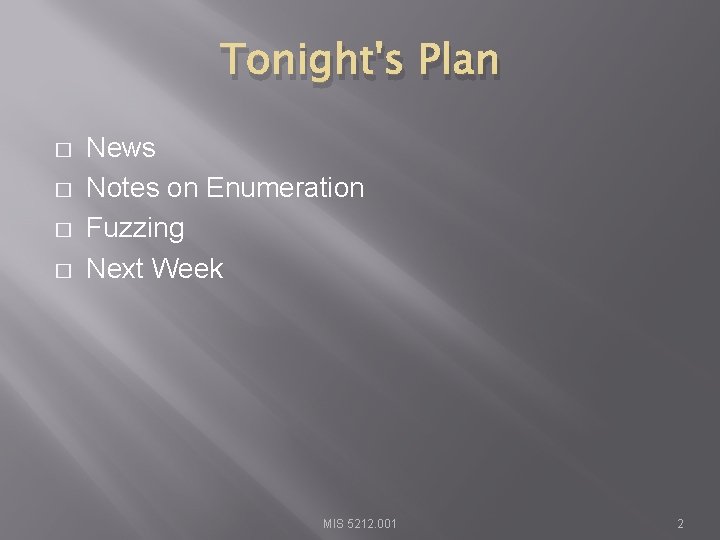 Tonight's Plan

□ News
□ Notes on Enumeration
□ Fuzzing
□ Next Week

MIS 5212.001

2